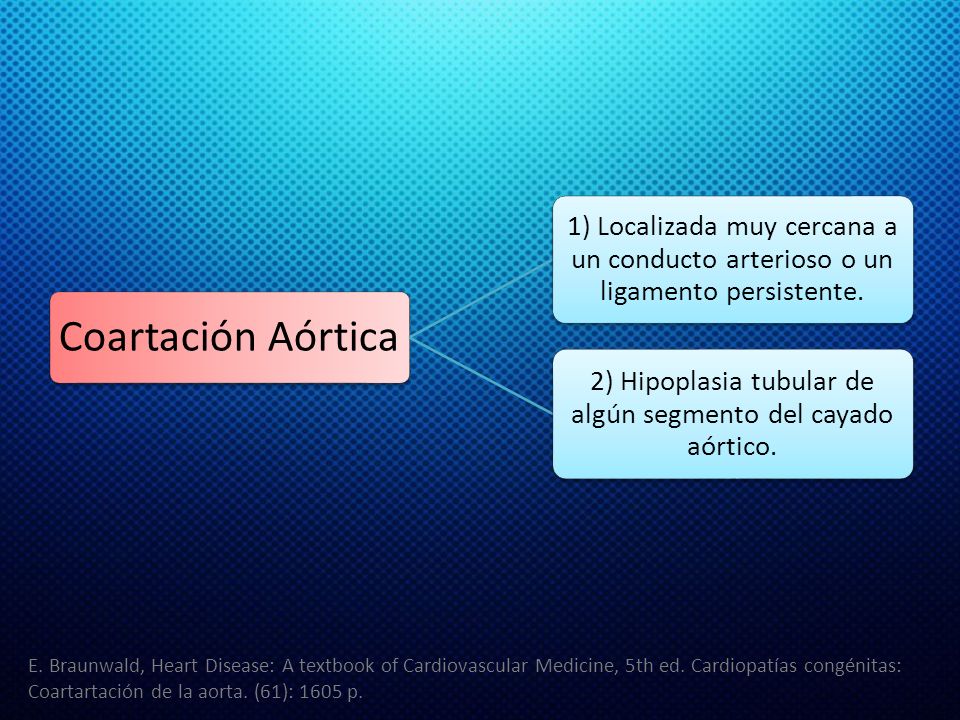 Coartación Aórtica

1) Localizada muy cercana a un conducto arterioso o un ligamento persistente.

2) Hipoplasia tubular de algún segmento del cayado aórtico.

E. Braunwald, Heart Disease: A textbook of Cardiovascular Medicine, 5th ed. Cardiopatías congénitas: Coartartación de la aorta. (61): 1605 p.